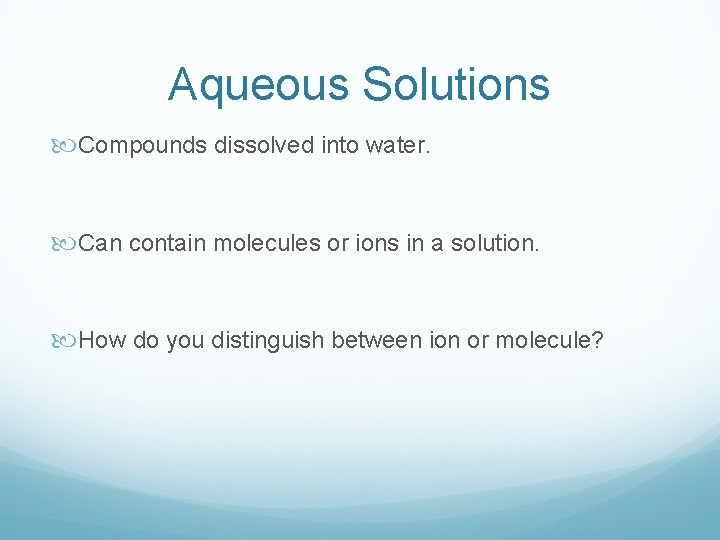 Aqueous Solutions

Compounds dissolved into water.

Can contain molecules or ions in a solution.

How do you distinguish between ion or molecule?